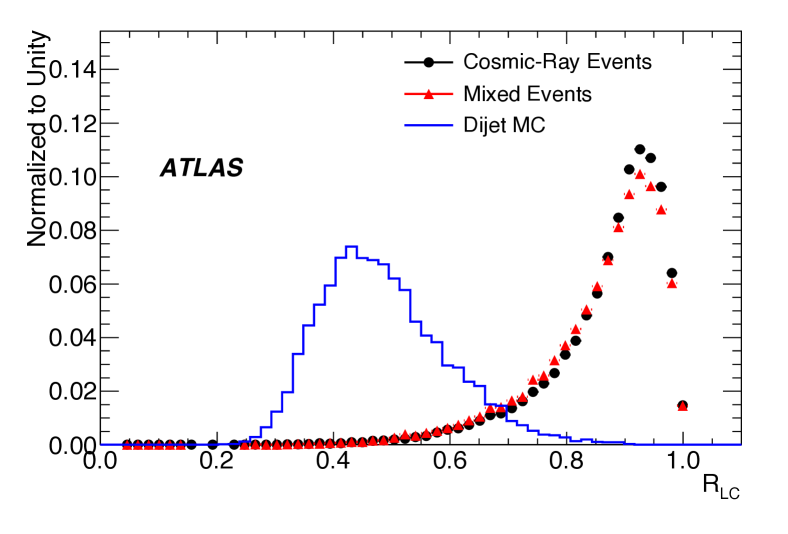 Normalized to Unity

0.14
0.12
0.10
0.08
0.06
0.04
0.02
0.00

Cosmic-Ray Events
Mixed Events
Dijet MC

ATLAS

0.0 0.2 0.4 0.6 0.8 1.0

$R_{LC}$